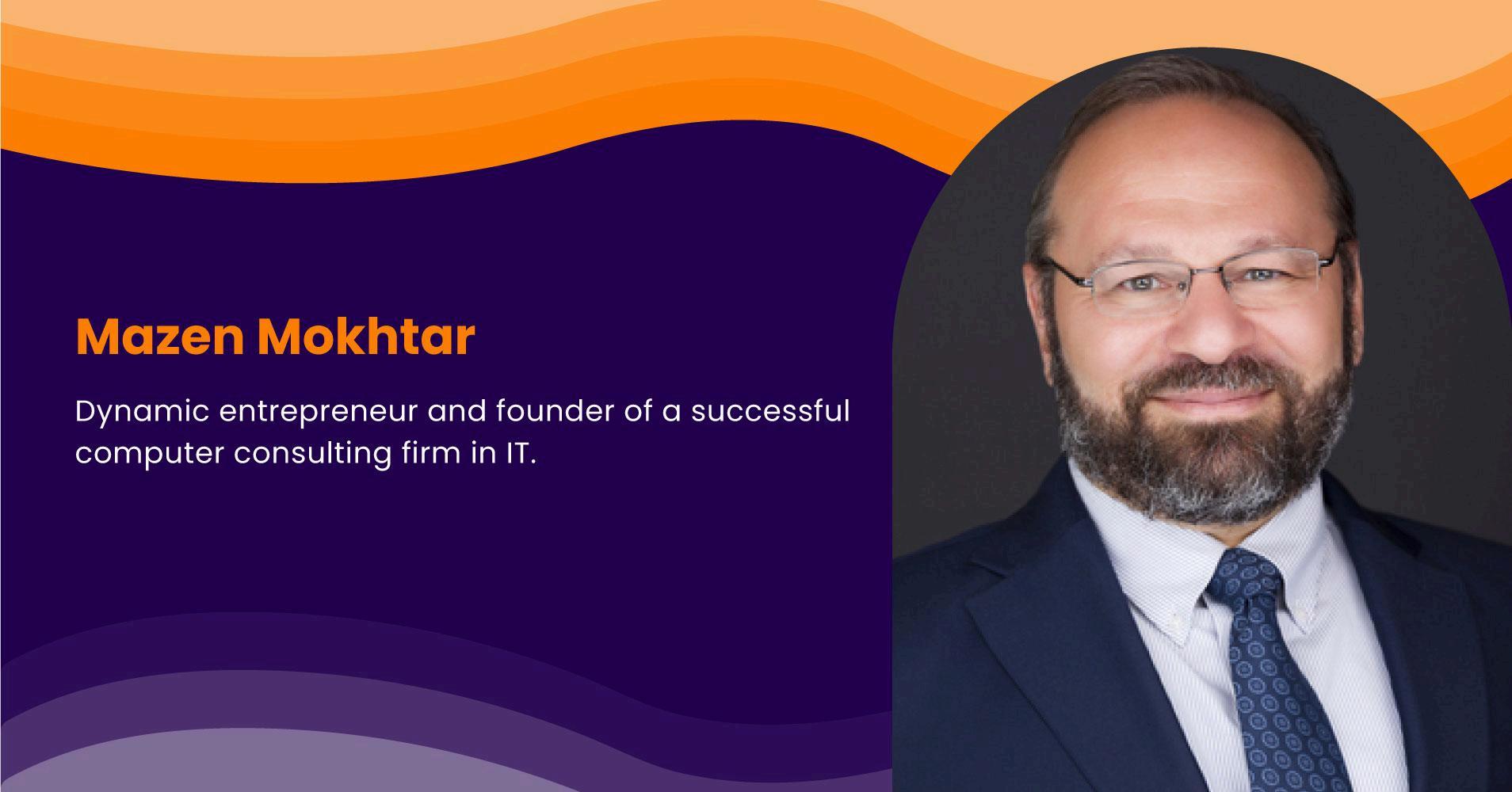 Mazen Mokhtar

Dynamic entrepreneur and founder of a successful computer consulting firm in IT.